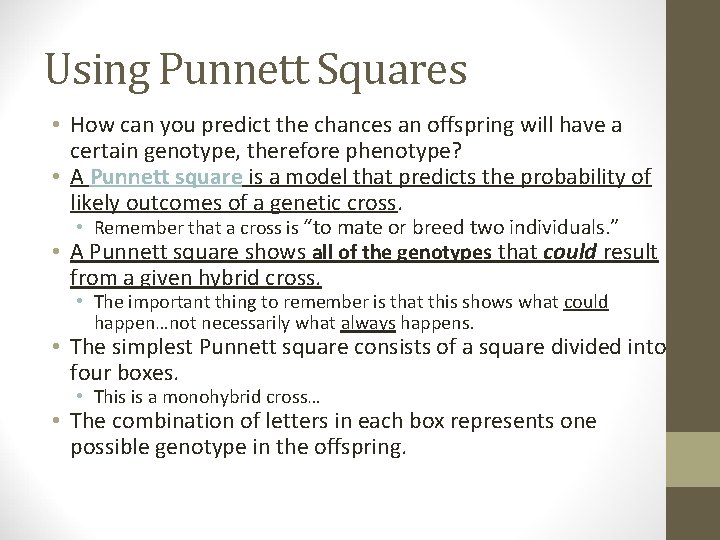 Using Punnett Squares

• How can you predict the chances an offspring will have a certain genotype, therefore phenotype?
• A Punnett square is a model that predicts the probability of likely outcomes of a genetic cross.
 • Remember that a cross is "to mate or breed two individuals."
• A Punnett square shows all of the genotypes that could result from a given hybrid cross.
 • The important thing to remember is that this shows what could happen…not necessarily what always happens.
• The simplest Punnett square consists of a square divided into four boxes.
 • This is a monohybrid cross…
• The combination of letters in each box represents one possible genotype in the offspring.